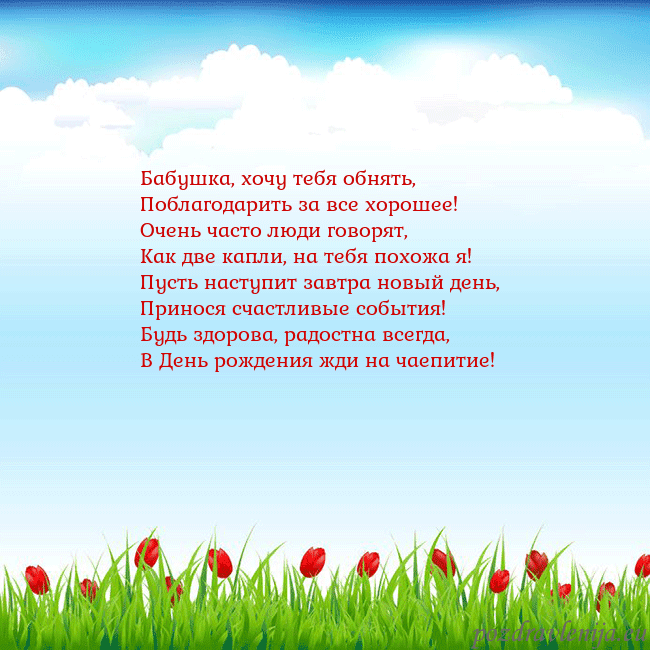 Бабушка, хочу тебя обнять,
Поблагодарить за все хорошее!
Очень часто люди говорят,
Как две капли, на тебя похожа я!
Пусть наступит завтра новый день,
Принося счастливые события!
Будь здорова, радостна всегда,
В День рождения жди на чаепитие!

pozdravlenija.eu